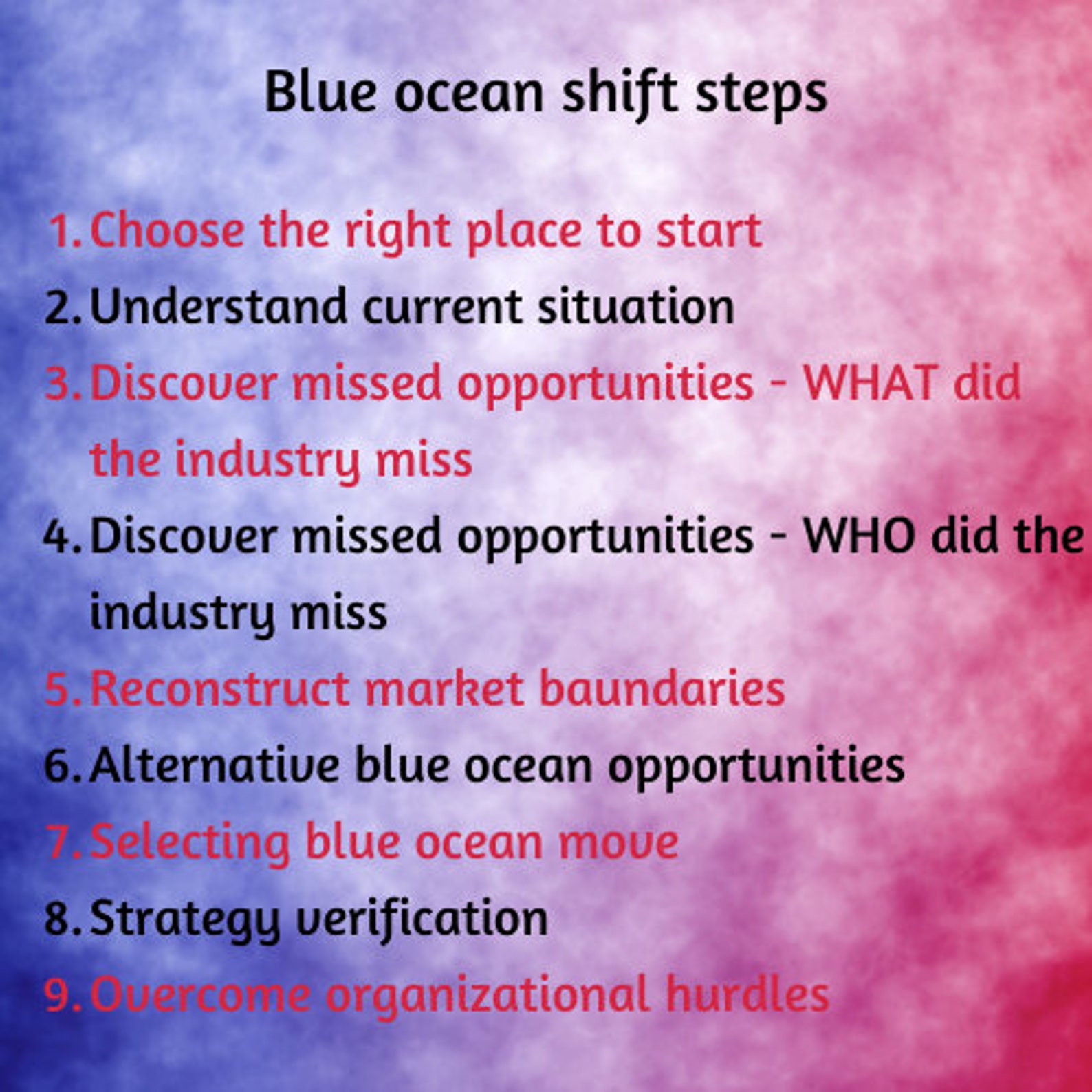 Blue ocean shift steps

1. Choose the right place to start
2. Understand current situation
3. Discover missed opportunities - WHAT did the industry miss
4. Discover missed opportunities - WHO did the industry miss
5. Reconstruct market baundaries
6. Alternative blue ocean opportunities
7. Selecting blue ocean move
8. Strategy verification
9. Overcome organizational hurdles